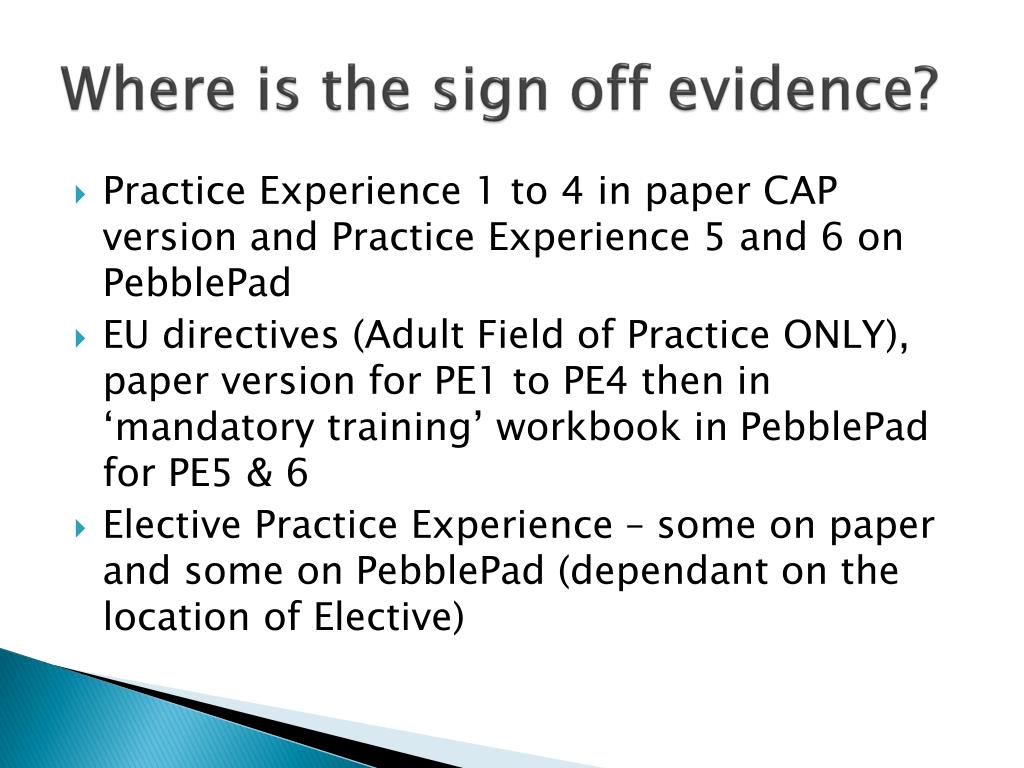 Where is the sign off evidence?

Practice Experience 1 to 4 in paper CAP version and Practice Experience 5 and 6 on PebblePad

EU directives (Adult Field of Practice ONLY), paper version for PE1 to PE4 then in ‘mandatory training’ workbook in PebblePad for PE5 & 6

Elective Practice Experience – some on paper and some on PebblePad (dependant on the location of Elective)